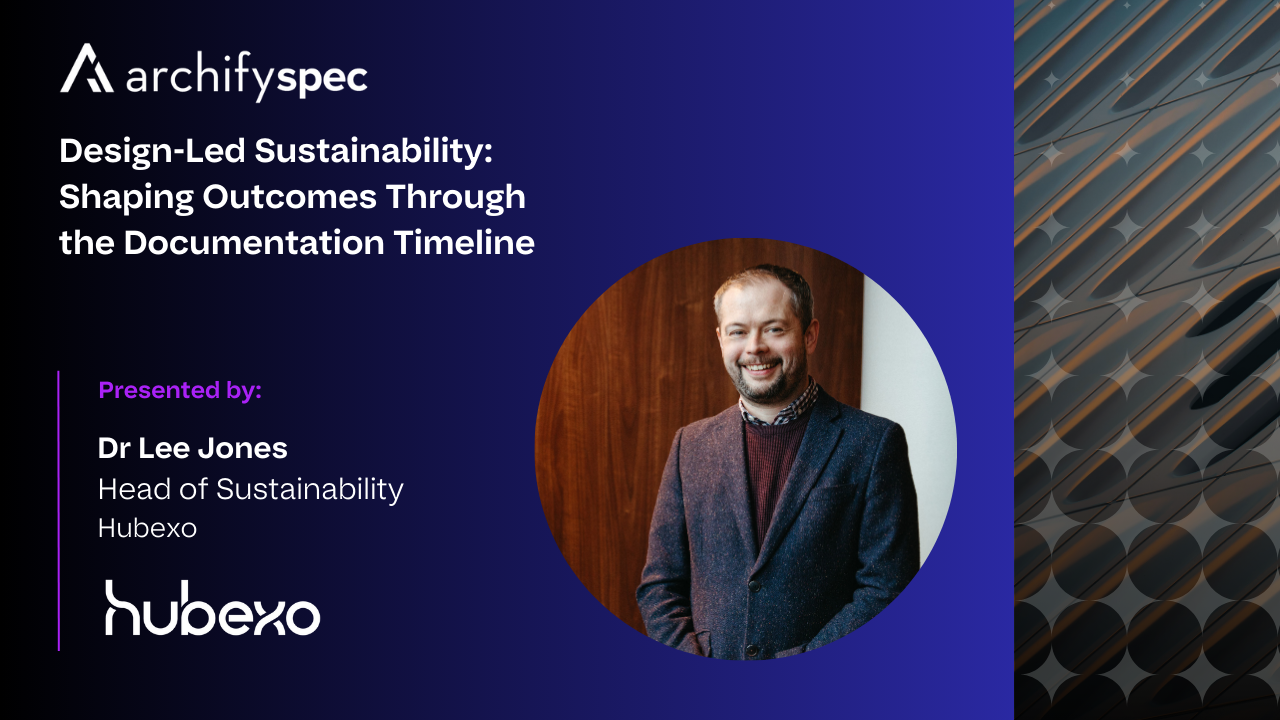 archifyspec

Design-Led Sustainability: Shaping Outcomes Through the Documentation Timeline

Presented by:

Dr Lee Jones
Head of Sustainability
Hubexo

hubexo